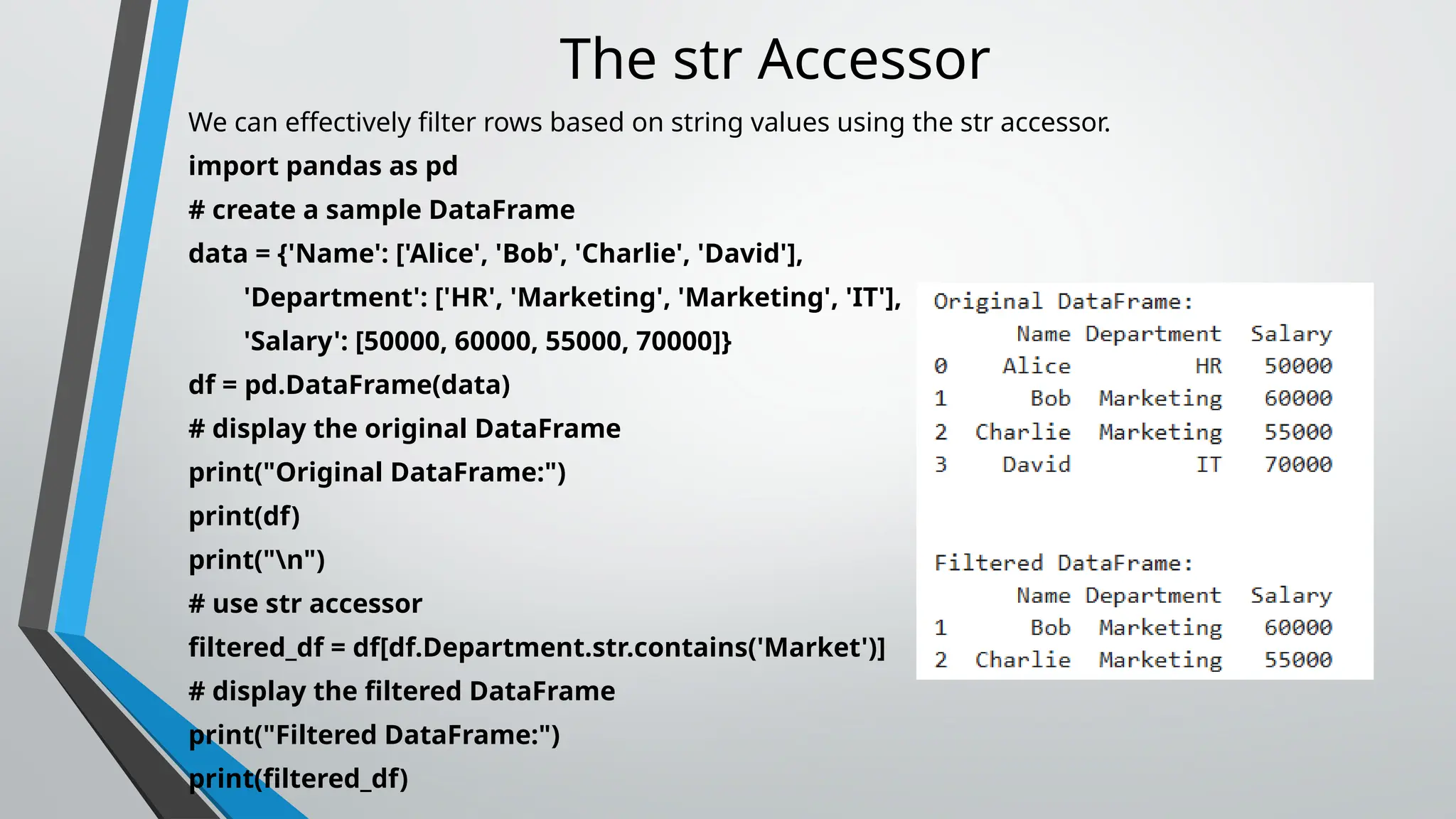 The str Accessor

We can effectively filter rows based on string values using the str accessor.

import pandas as pd
# create a sample DataFrame
data = {'Name': ['Alice', 'Bob', 'Charlie', 'David'],
'Department': ['HR', 'Marketing', 'Marketing', 'IT'],
'Salary': [50000, 60000, 55000, 70000]}
df = pd.DataFrame(data)
# display the original DataFrame
print("Original DataFrame:")
print(df)
print("\n")
# use str accessor
filtered_df = df[df.Department.str.contains('Market')]
# display the filtered DataFrame
print("Filtered DataFrame:")
print(filtered_df)

Original DataFrame:

| | Name | Department | Salary |
|---|---|---|---|
| 0 | Alice | HR | 50000 |
| 1 | Bob | Marketing | 60000 |
| 2 | Charlie | Marketing | 55000 |
| 3 | David | IT | 70000 |

Filtered DataFrame:

| | Name | Department | Salary |
|---|---|---|---|
| 1 | Bob | Marketing | 60000 |
| 2 | Charlie | Marketing | 55000 |